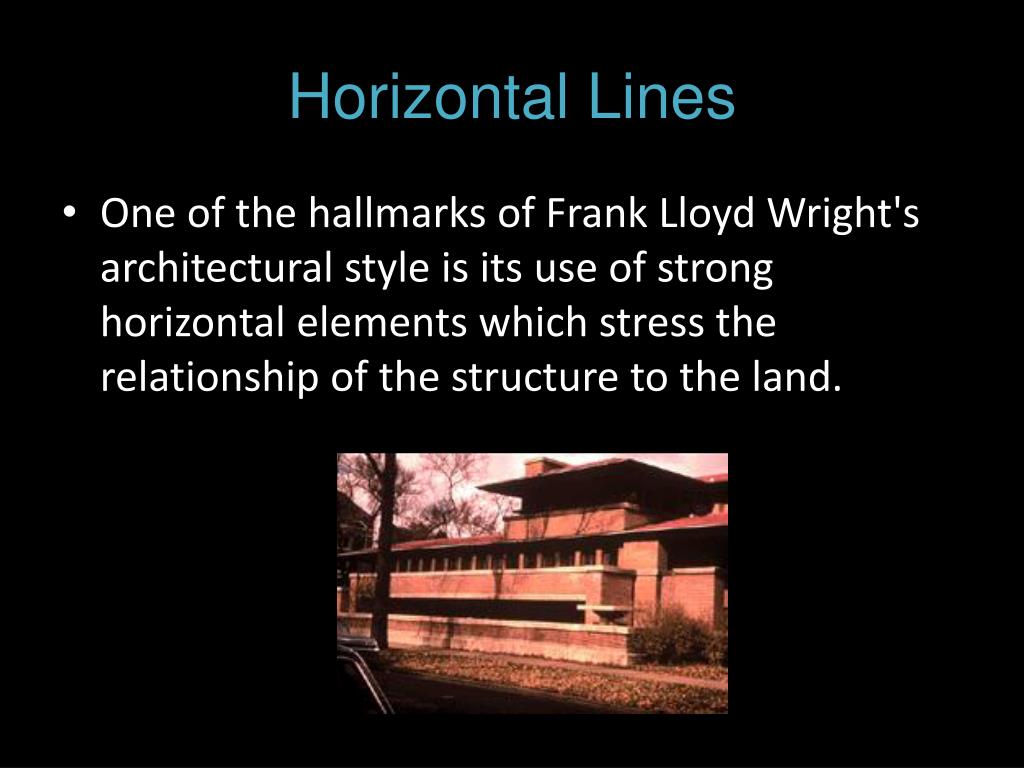 Horizontal Lines

• One of the hallmarks of Frank Lloyd Wright's architectural style is its use of strong horizontal elements which stress the relationship of the structure to the land.